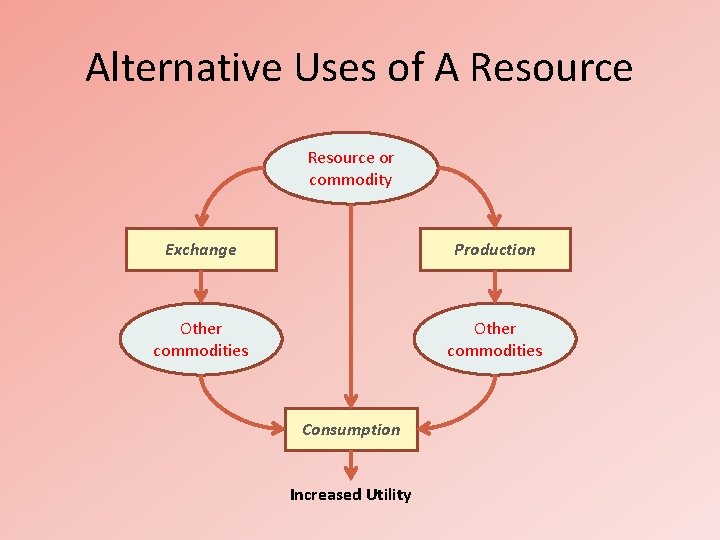 Alternative Uses of A Resource

Resource or commodity

Exchange

Production

Other commodities

Other commodities

Consumption

Increased Utility